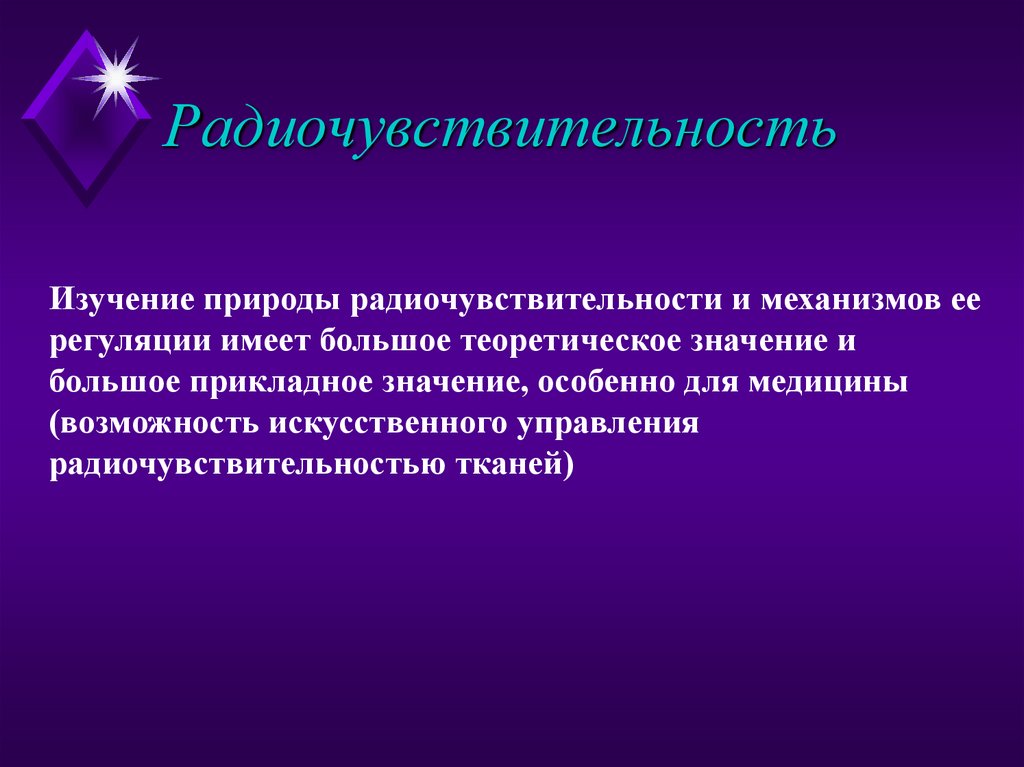 Радиочувствительность

Изучение природы радиочувствительности и механизмов ее регуляции имеет большое теоретическое значение и большое прикладное значение, особенно для медицины (возможность искусственного управления радиочувствительностью тканей)